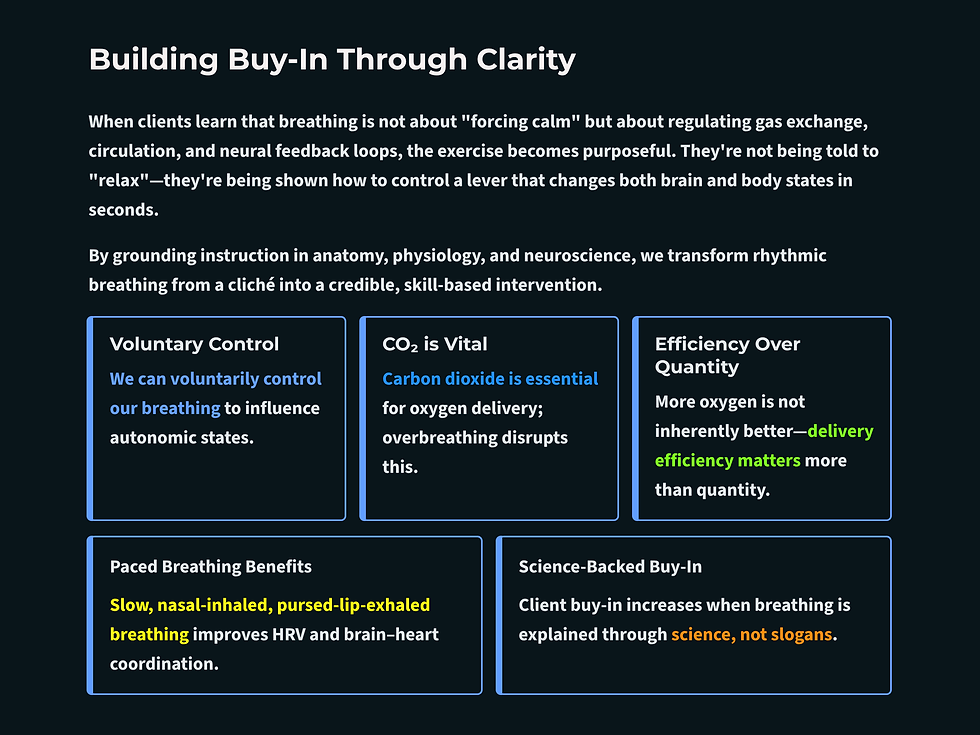 Building Buy-In Through Clarity

When clients learn that breathing is not about "forcing calm" but about regulating gas exchange, circulation, and neural feedback loops, the exercise becomes purposeful. They're not being told to "relax"—they're being shown how to control a lever that changes both brain and body states in seconds.

By grounding instruction in anatomy, physiology, and neuroscience, we transform rhythmic breathing from a cliché into a credible, skill-based intervention.

Voluntary Control

We can voluntarily control our breathing to influence autonomic states.

$CO_2$ is Vital

Carbon dioxide is essential for oxygen delivery; overbreathing disrupts this.

Efficiency Over Quantity

More oxygen is not inherently better—delivery efficiency matters more than quantity.

Paced Breathing Benefits

Slow, nasal-inhaled, pursed-lip-exhaled breathing improves HRV and brain–heart coordination.

Science-Backed Buy-In

Client buy-in increases when breathing is explained through science, not slogans.